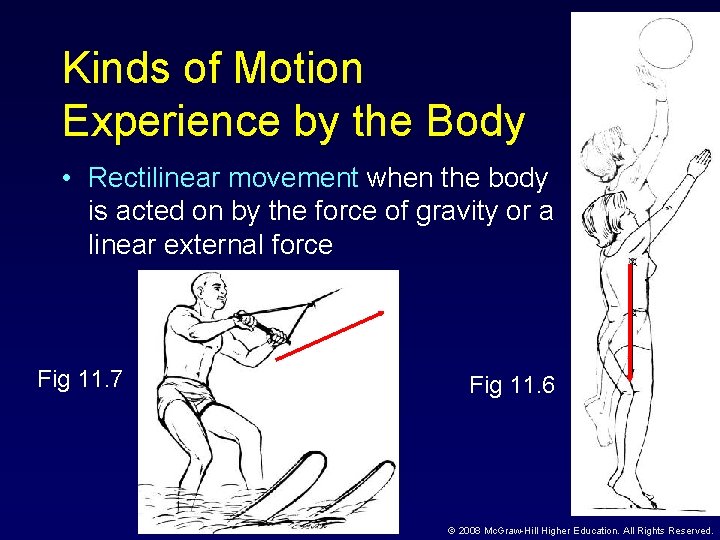 Kinds of Motion Experience by the Body

• Rectilinear movement when the body is acted on by the force of gravity or a linear external force

Fig 11.7

Fig 11.6

© 2008 McGraw-Hill Higher Education. All Rights Reserved.